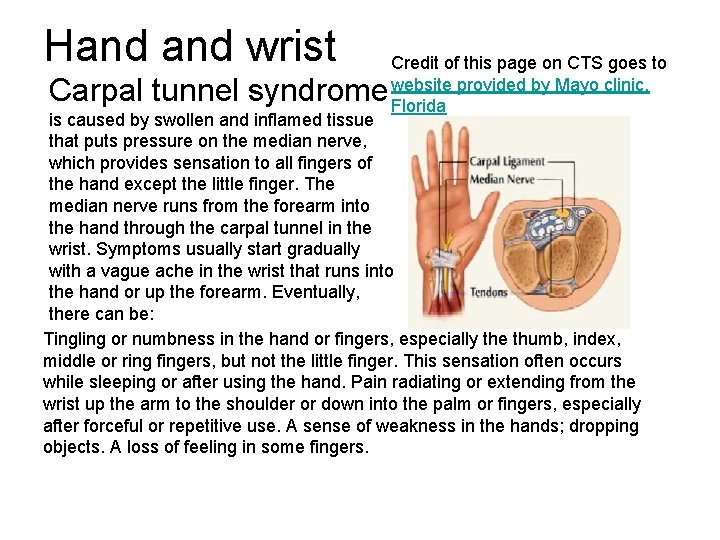 Hand and wrist

Carpal tunnel syndrome is caused by swollen and inflamed tissue that puts pressure on the median nerve, which provides sensation to all fingers of the hand except the little finger. The median nerve runs from the forearm into the hand through the carpal tunnel in the wrist. Symptoms usually start gradually with a vague ache in the wrist that runs into the hand or up the forearm. Eventually, there can be:

Credit of this page on CTS goes to website provided by Mayo clinic, Florida

Carpal Ligament
Median Nerve
Tendons

Tingling or numbness in the hand or fingers, especially the thumb, index, middle or ring fingers, but not the little finger. This sensation often occurs while sleeping or after using the hand. Pain radiating or extending from the wrist up the arm to the shoulder or down into the palm or fingers, especially after forceful or repetitive use. A sense of weakness in the hands; dropping objects. A loss of feeling in some fingers.